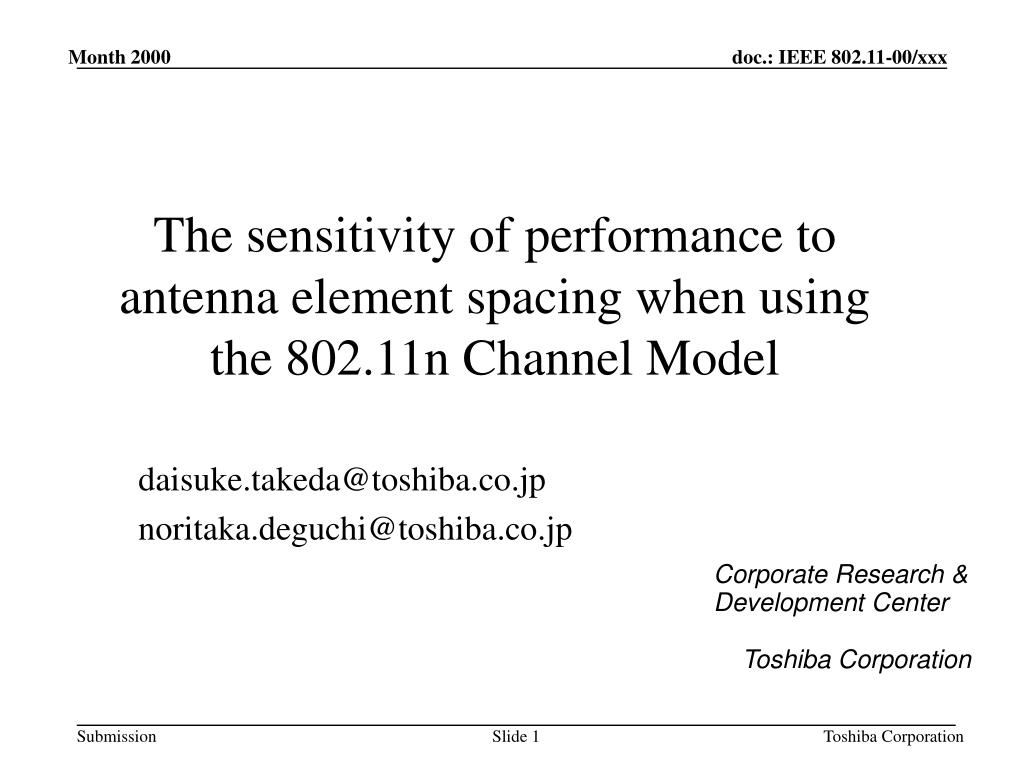 Month 2000

doc.: IEEE 802.11-00/xxx

The sensitivity of performance to antenna element spacing when using the 802.11n Channel Model

daisuke.takeda@toshiba.co.jp

noritaka.deguchi@toshiba.co.jp

Corporate Research & Development Center

Toshiba Corporation

Submission

Slide 1

Toshiba Corporation